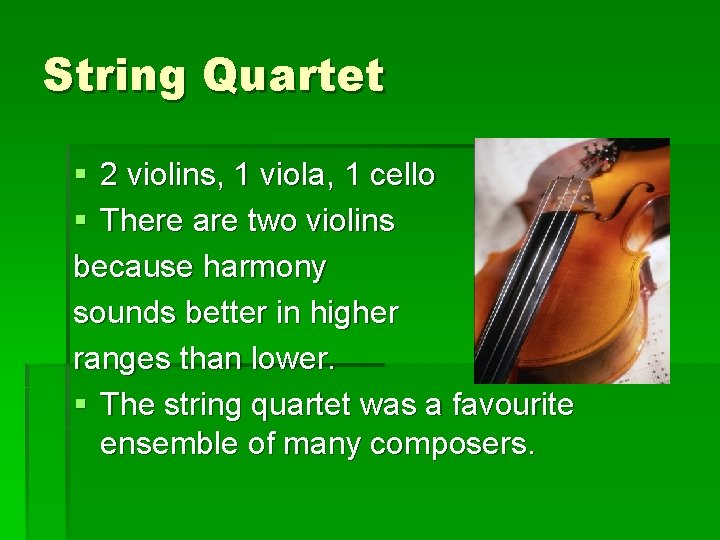 String Quartet

▪ 2 violins, 1 viola, 1 cello

▪ There are two violins because harmony sounds better in higher ranges than lower.

▪ The string quartet was a favourite ensemble of many composers.